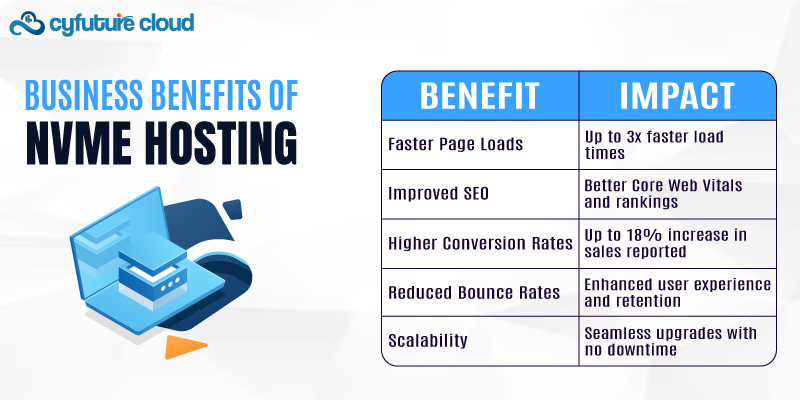 cyfuture cloud

BUSINESS BENEFITS OF
NVME HOSTING

| BENEFIT | IMPACT |
|---|---|
| Faster Page Loads | Up to 3x faster load times |
| Improved SEO | Better Core Web Vitals and rankings |
| Higher Conversion Rates | Up to 18% increase in sales reported |
| Reduced Bounce Rates | Enhanced user experience and retention |
| Scalability | Seamless upgrades with no downtime |